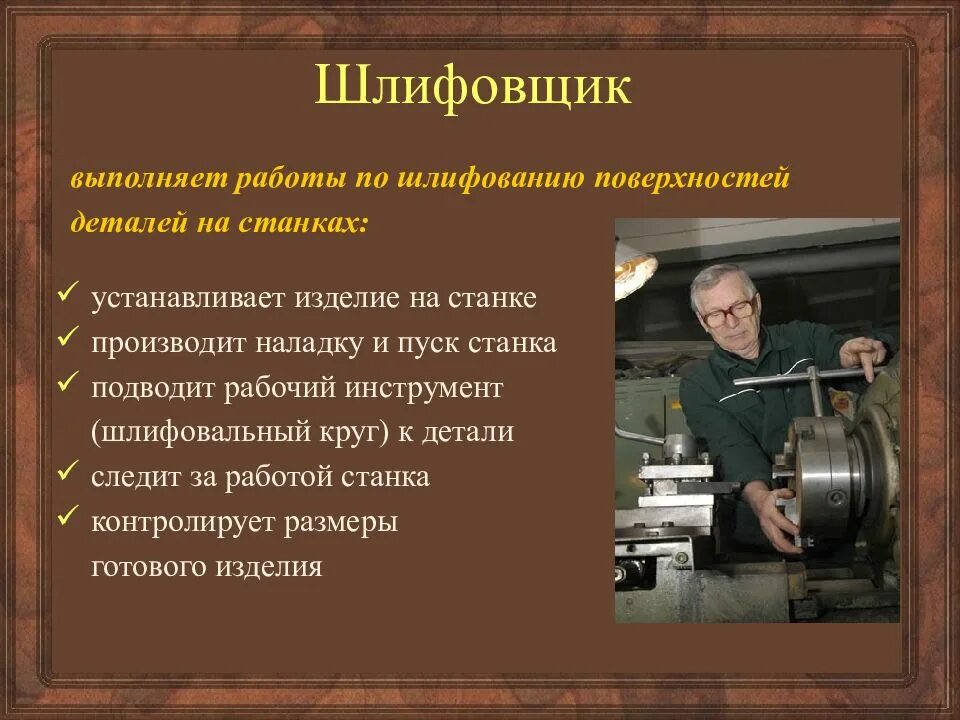 Шлифовщик

выполняет работы по шлифованию поверхностей деталей на станках:

✓ устанавливает изделие на станке
✓ производит наладку и пуск станка
✓ подводит рабочий инструмент (шлифовальный круг) к детали
✓ следит за работой станка
✓ контролирует размеры готового изделия